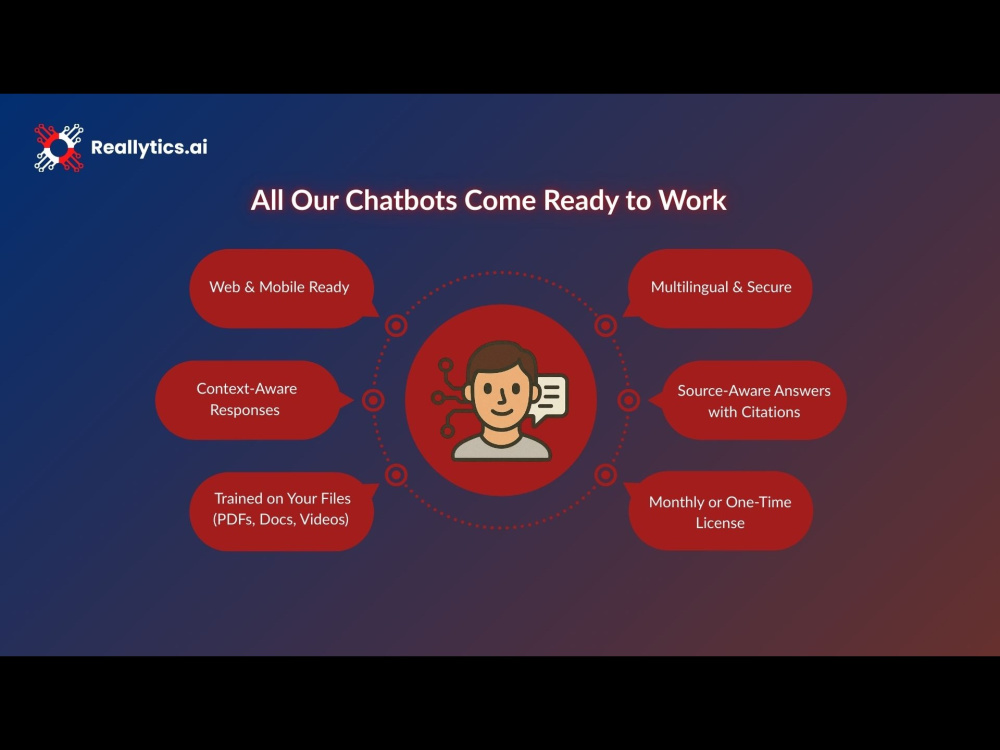 Reallytics.ai

All Our Chatbots Come Ready to Work

Web & Mobile Ready

Context-Aware Responses

Trained on Your Files (PDFs, Docs, Videos)

Multilingual & Secure

Source-Aware Answers with Citations

Monthly or One-Time License